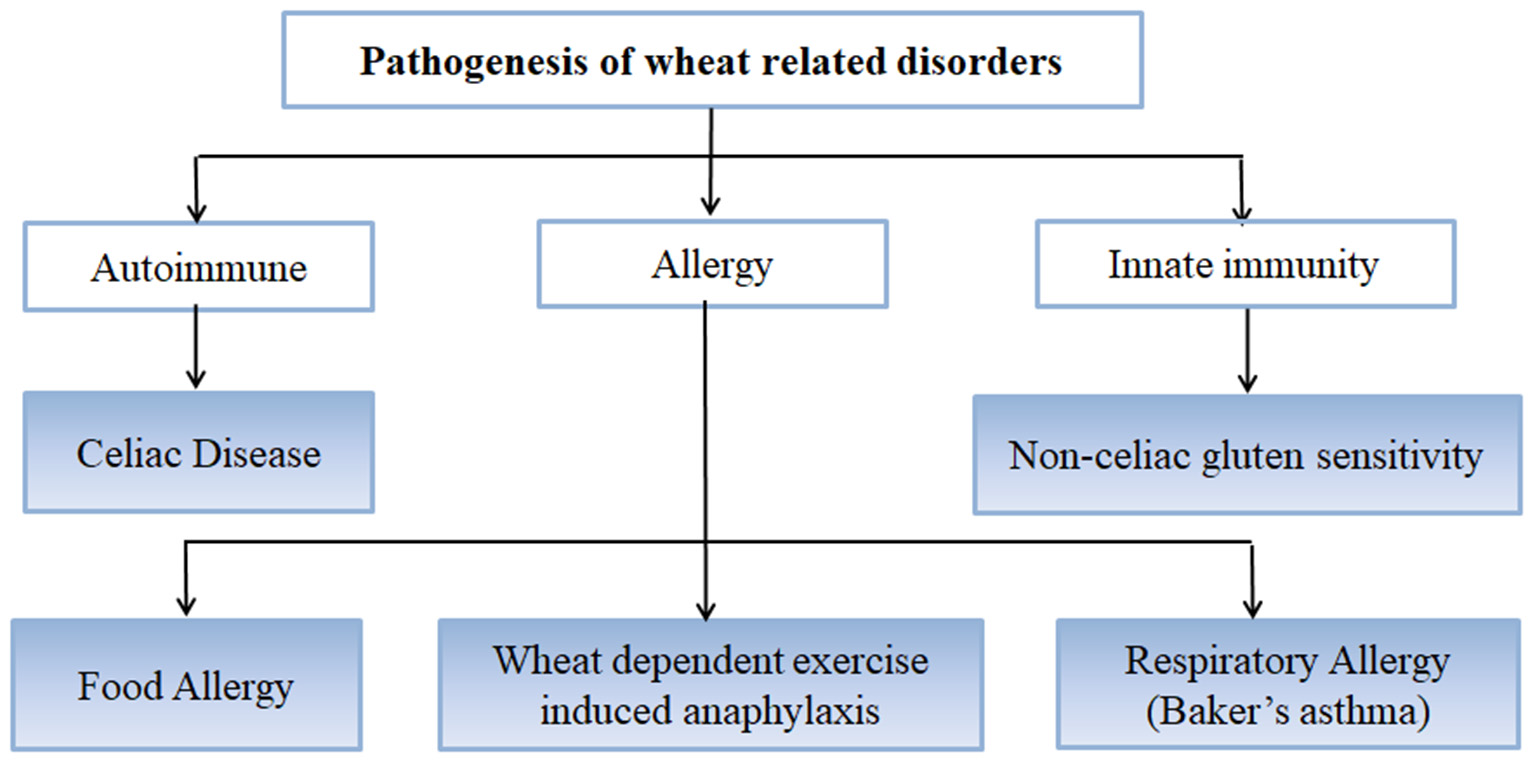 Pathogenesis of wheat related disorders

Autoimmune

Allergy

Innate immunity

Celiac Disease

Non-celiac gluten sensitivity

Food Allergy

Wheat dependent exercise induced anaphylaxis

Respiratory Allergy (Baker's asthma)